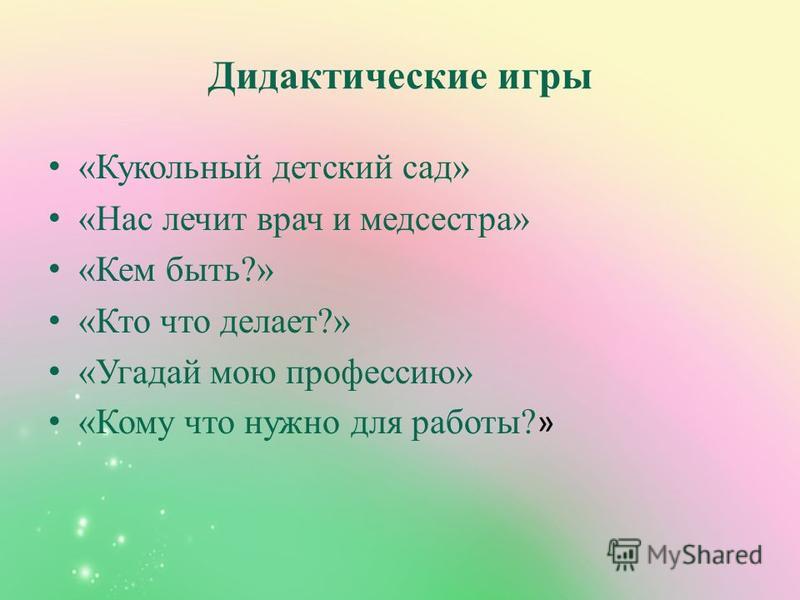 Дидактические игры

• «Кукольный детский сад»
• «Нас лечит врач и медсестра»
• «Кем быть?»
• «Кто что делает?»
• «Угадай мою профессию»
• «Кому что нужно для работы?»

MyShared